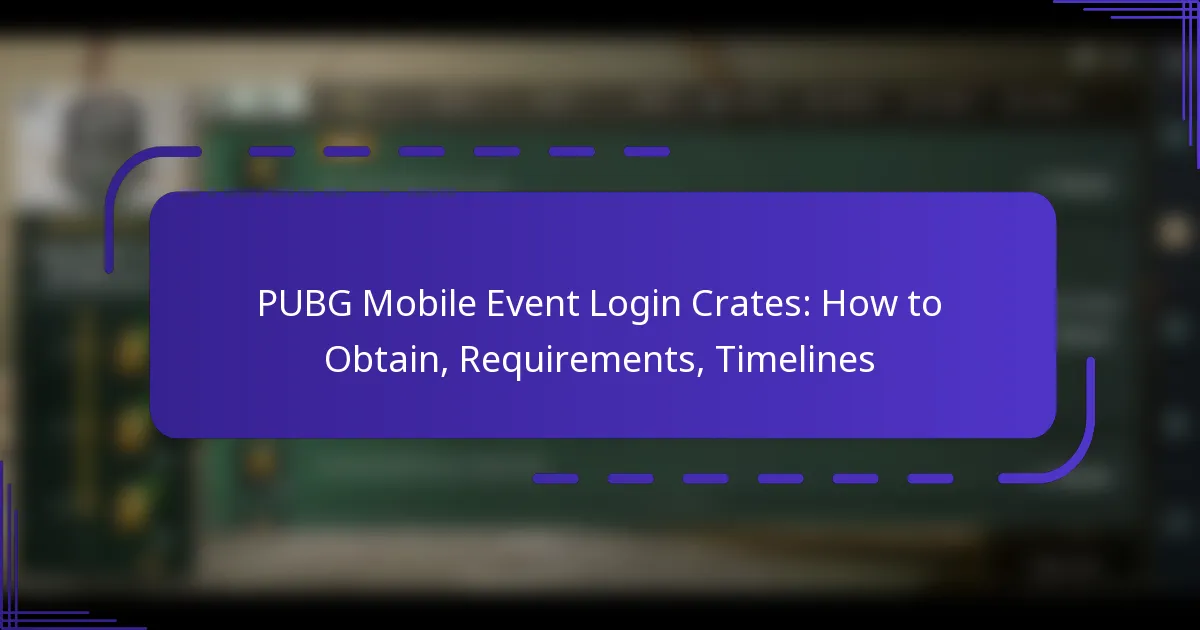 PUBG Mobile Event Login Crates: How to Obtain, Requirements, Timelines